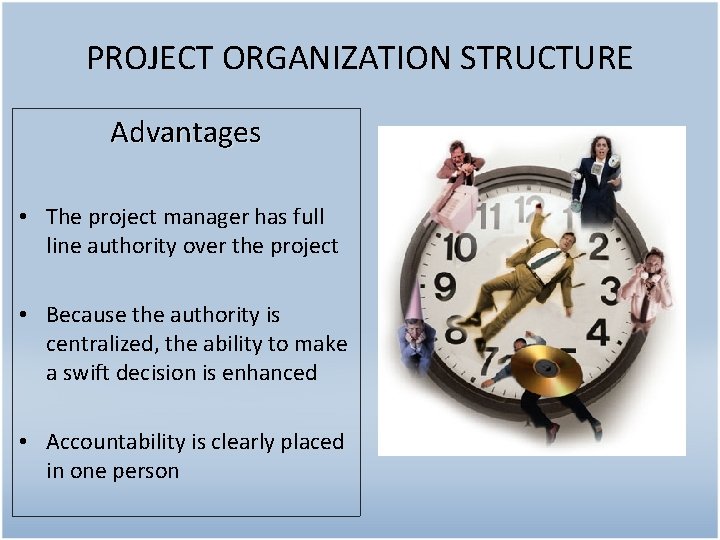 PROJECT ORGANIZATION STRUCTURE

Advantages

• The project manager has full line authority over the project

• Because the authority is centralized, the ability to make a swift decision is enhanced

• Accountability is clearly placed in one person

11 12 1
10 2
9 3
8 4
7 5